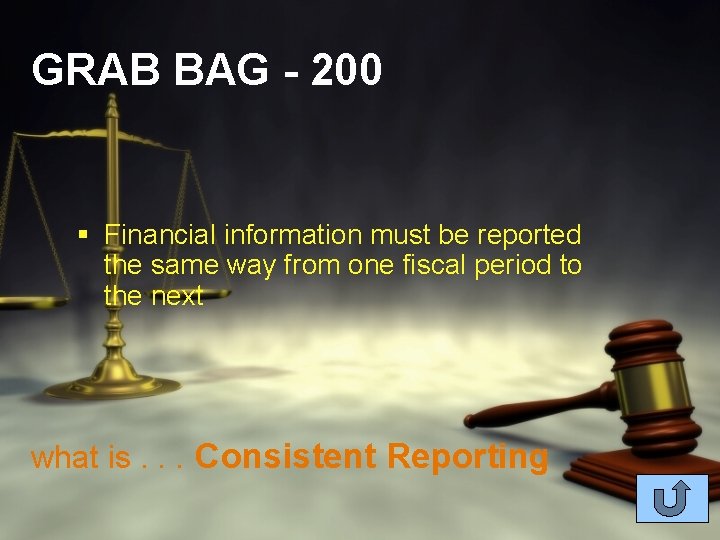 GRAB BAG - 200

▪ Financial information must be reported the same way from one fiscal period to the next

what is . . . Consistent Reporting